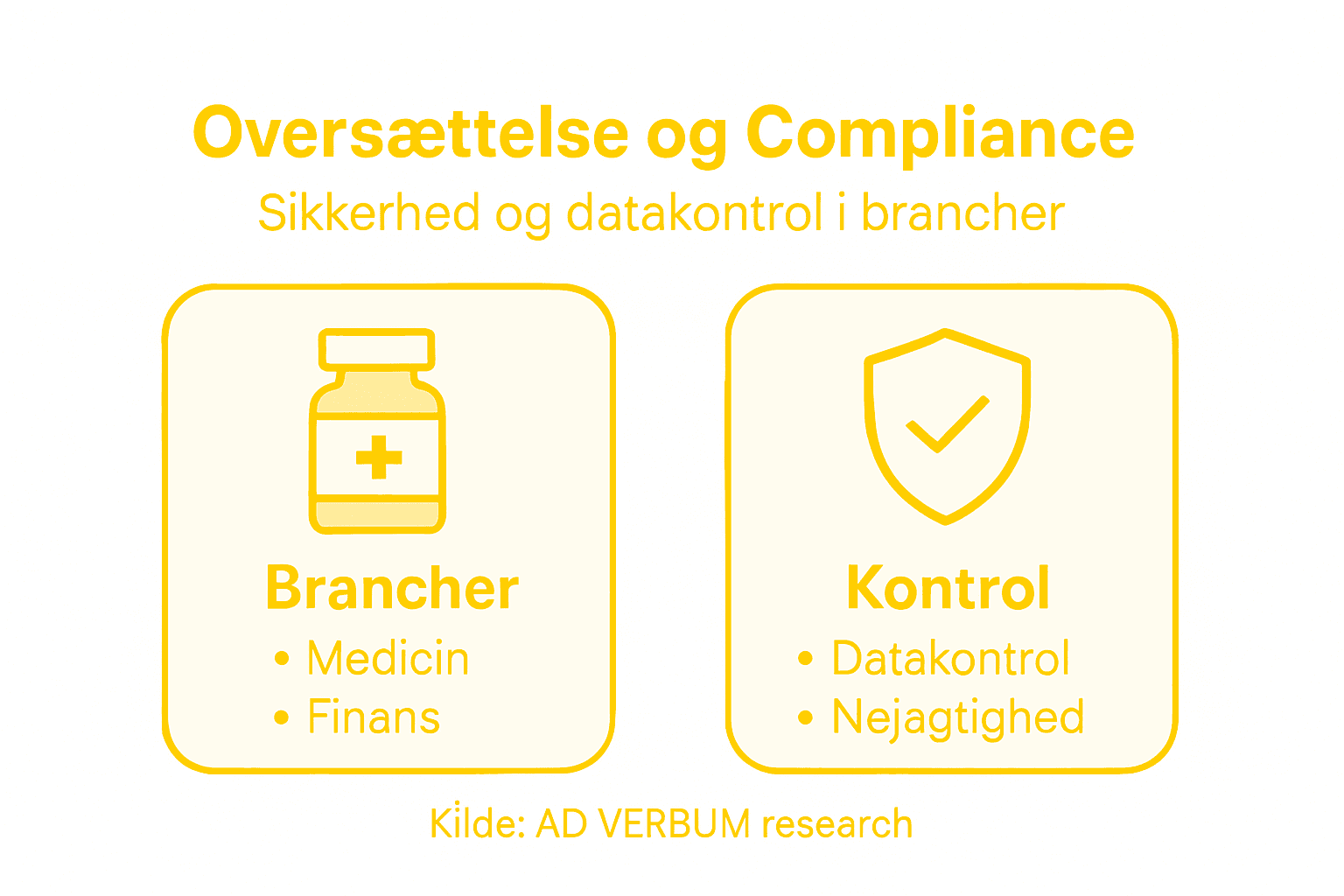 Oversættelse og Compliance

Sikkerhed og datakontrol i brancher

Brancher

• Medicin
• Finans

Kontrol

• Datakontrol
• Nejagtighed

Kilde: AD VERBUM research